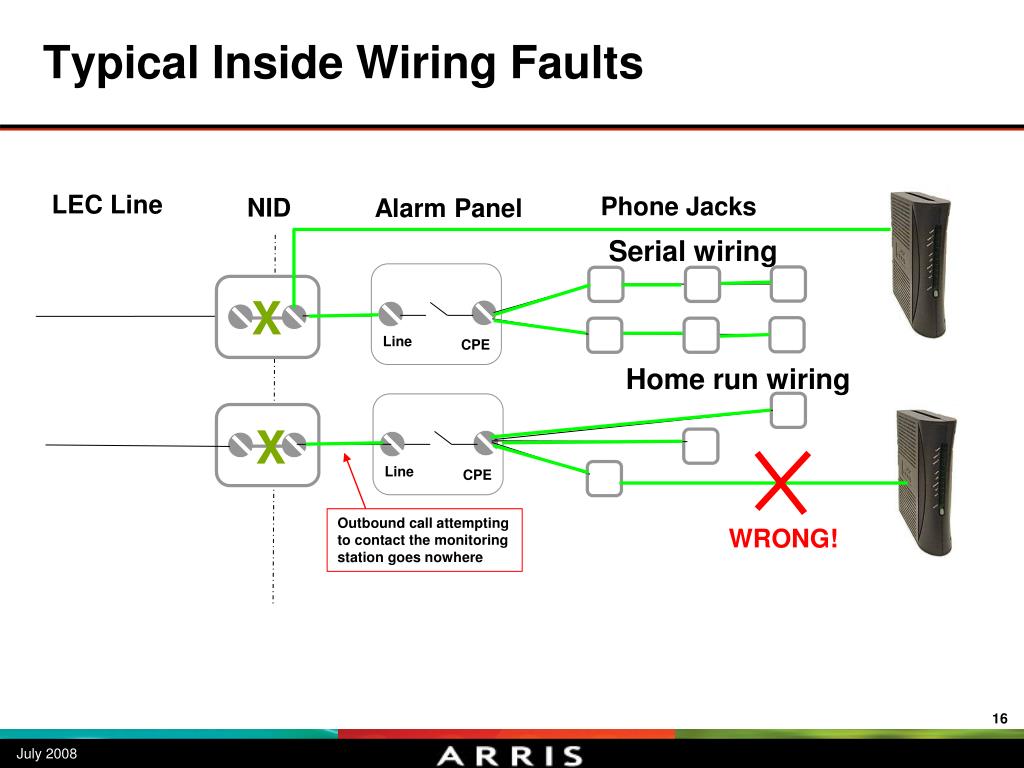 Typical Inside Wiring Faults

LEC Line

NID

Alarm Panel

Phone Jacks

Serial wiring

X

Line

CPE

Home run wiring

X

Line

CPE

Outbound call attempting to contact the monitoring station goes nowhere

WRONG!

16

July 2008

ARRIS